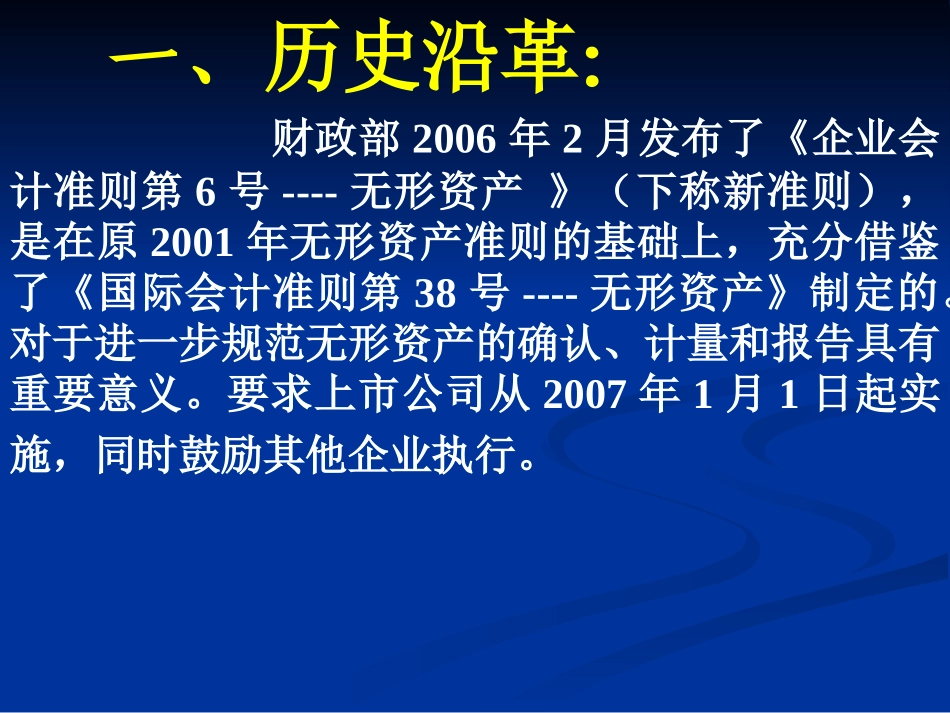 一、历史沿革:

财政部 2006 年 2 月发布了《企业会计准则第 6 号 ---- 无形资产 》（下称新准则），是在原 2001 年无形资产准则的基础上，充分借鉴了《国际会计准则第 38 号 ---- 无形资产》制定的。对于进一步规范无形资产的确认、计量和报告具有重要意义。要求上市公司从 2007 年 1 月 1 日起实施，同时鼓励其他企业执行。